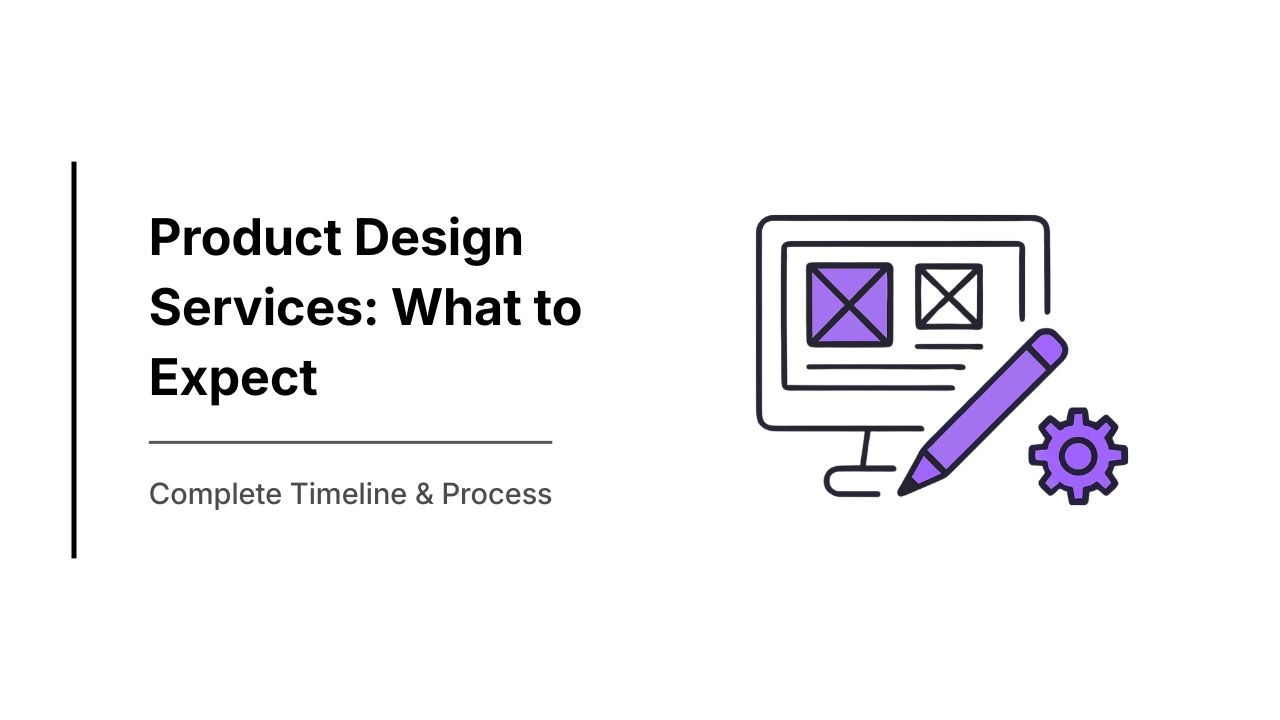 Product Design Services: What to Expect

Complete Timeline & Process